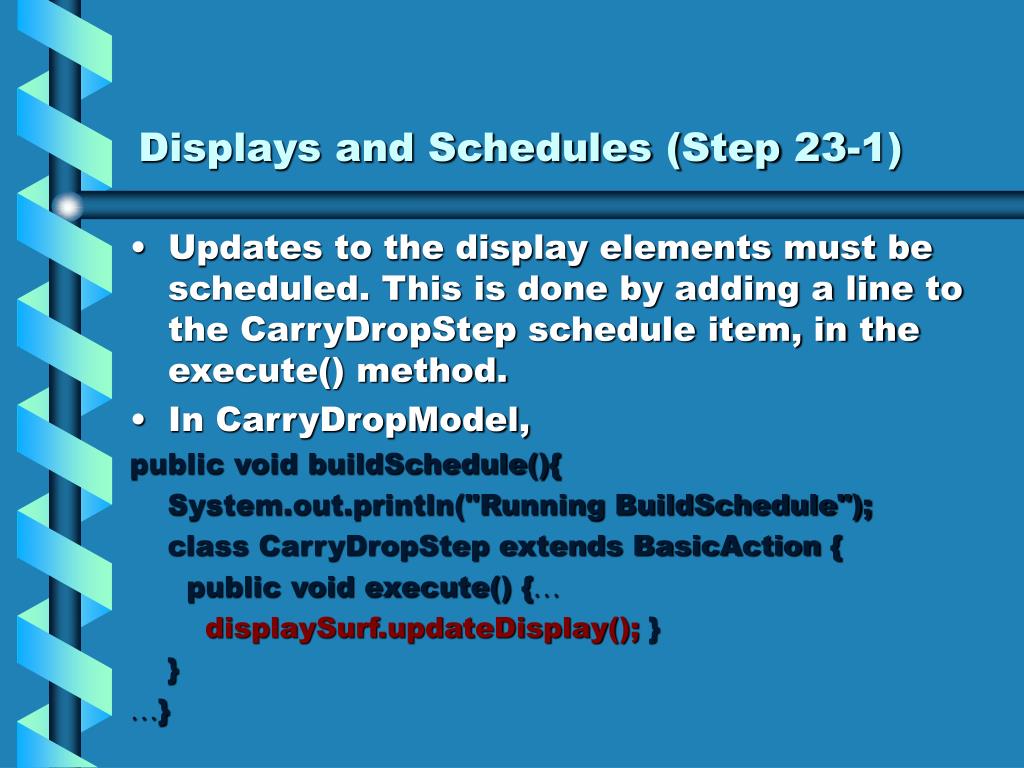 Displays and Schedules (Step 23-1)

• Updates to the display elements must be scheduled. This is done by adding a line to the CarryDropStep schedule item, in the execute() method.
• In CarryDropModel,

public void buildSchedule(){
System.out.println("Running BuildSchedule");
class CarryDropStep extends BasicAction {
public void execute() {…
displaySurf.updateDisplay(); }
}
…}